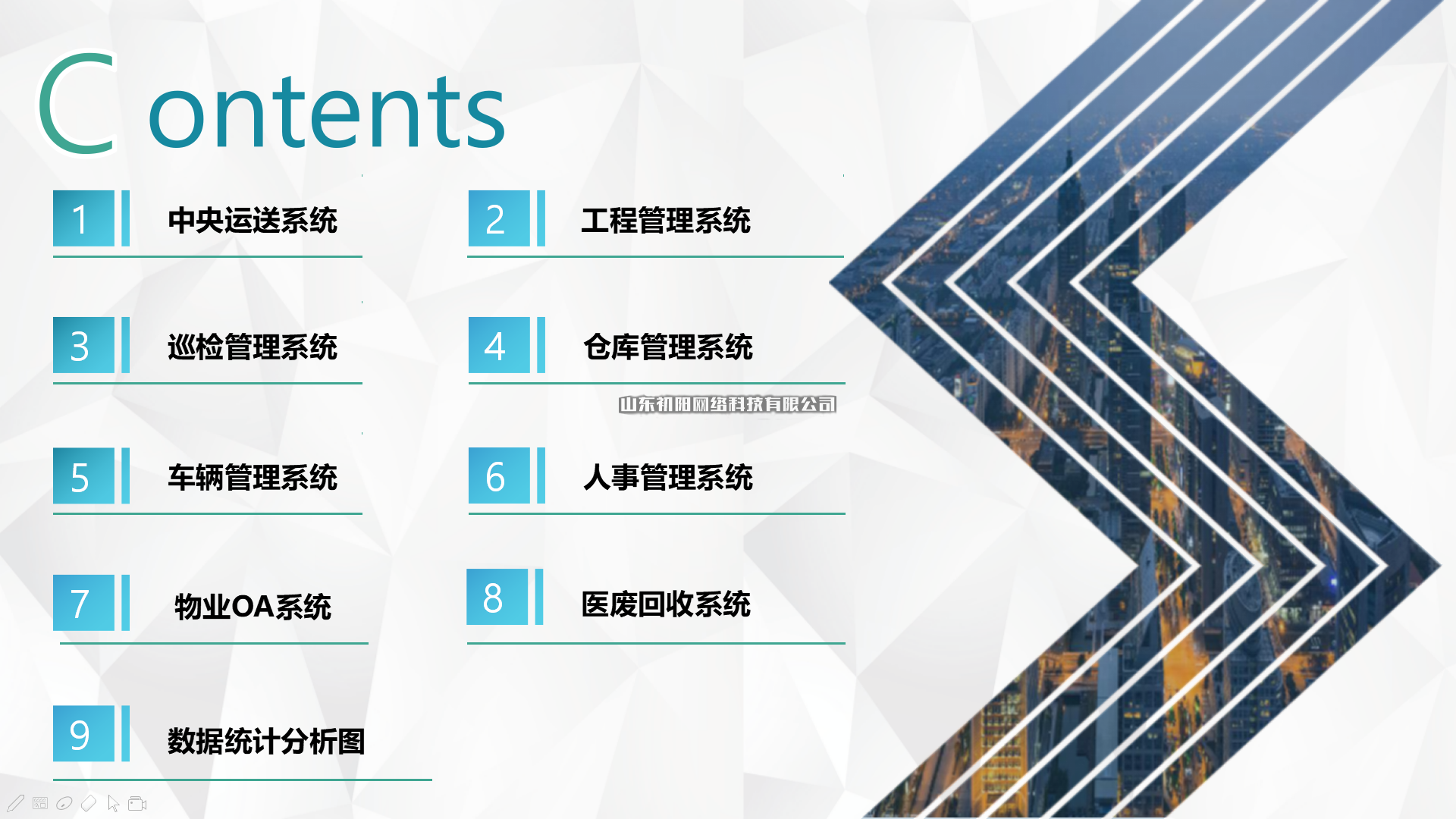 Contents

1 中央运送系统

2 工程管理系统

3 巡检管理系统

4 仓库管理系统

山东初阳网络科技有限公司

5 车辆管理系统

6 人事管理系统

7 物业OA系统

8 医废回收系统

9 数据统计分析图